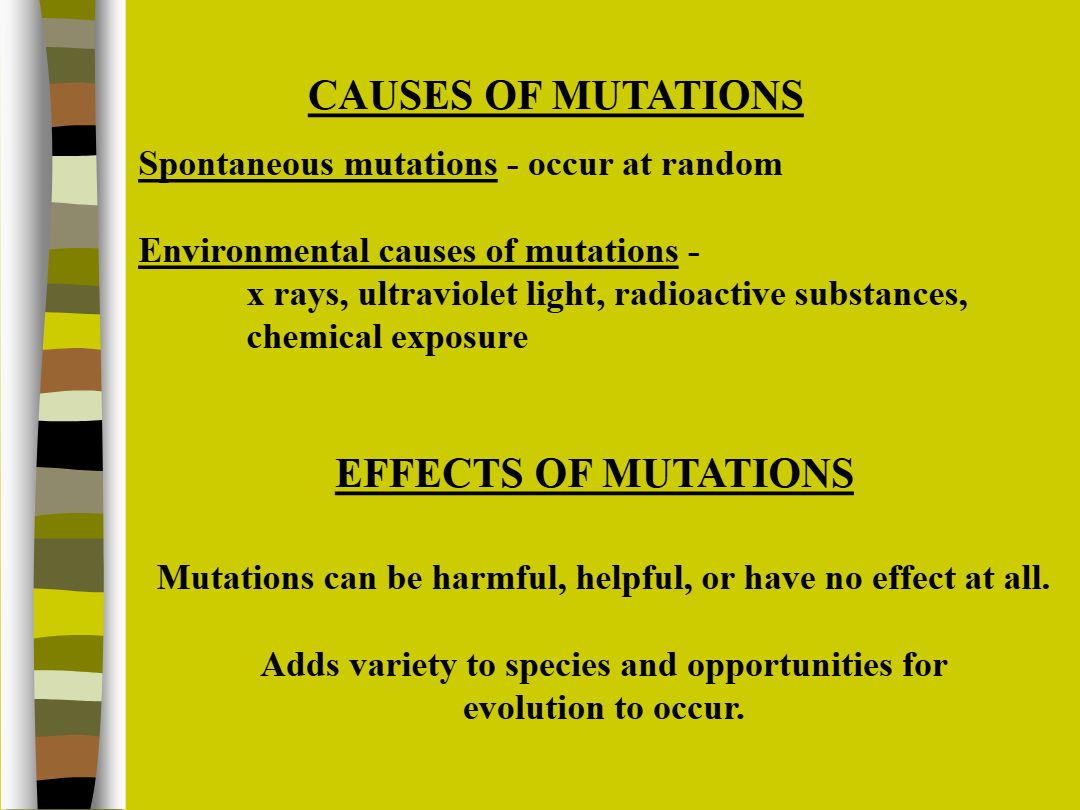 CAUSES OF MUTATIONS

Spontaneous mutations - occur at random

Environmental causes of mutations - x rays, ultraviolet light, radioactive substances, chemical exposure

EFFECTS OF MUTATIONS

Mutations can be harmful, helpful, or have no effect at all.

Adds variety to species and opportunities for evolution to occur.